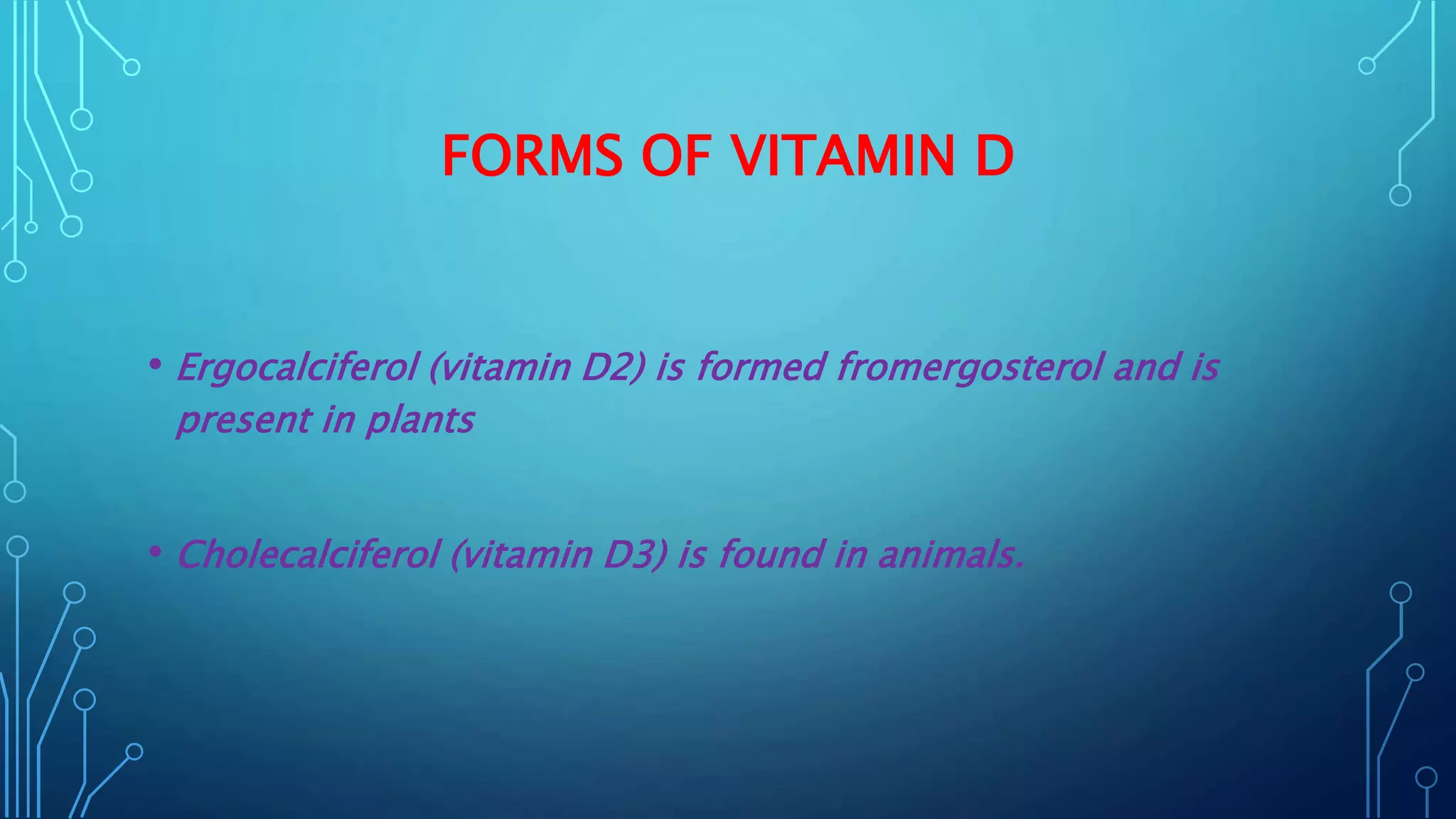 FORMS OF VITAMIN D

• Ergocalciferol (vitamin D2) is formed fromergosterol and is present in plants

• Cholecalciferol (vitamin D3) is found in animals.